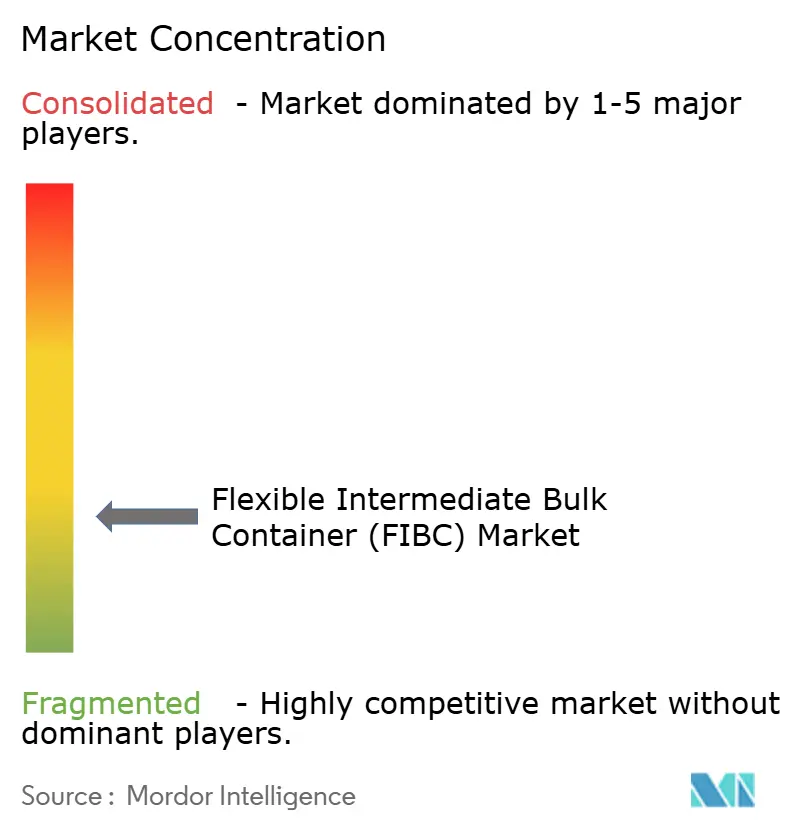 Market Concentration

Consolidated - Market dominated by 1-5 major players.

Flexible Intermediate Bulk Container (FIBC) Market

Fragmented - Highly competitive market without dominant players.

Source : Mordor Intelligence